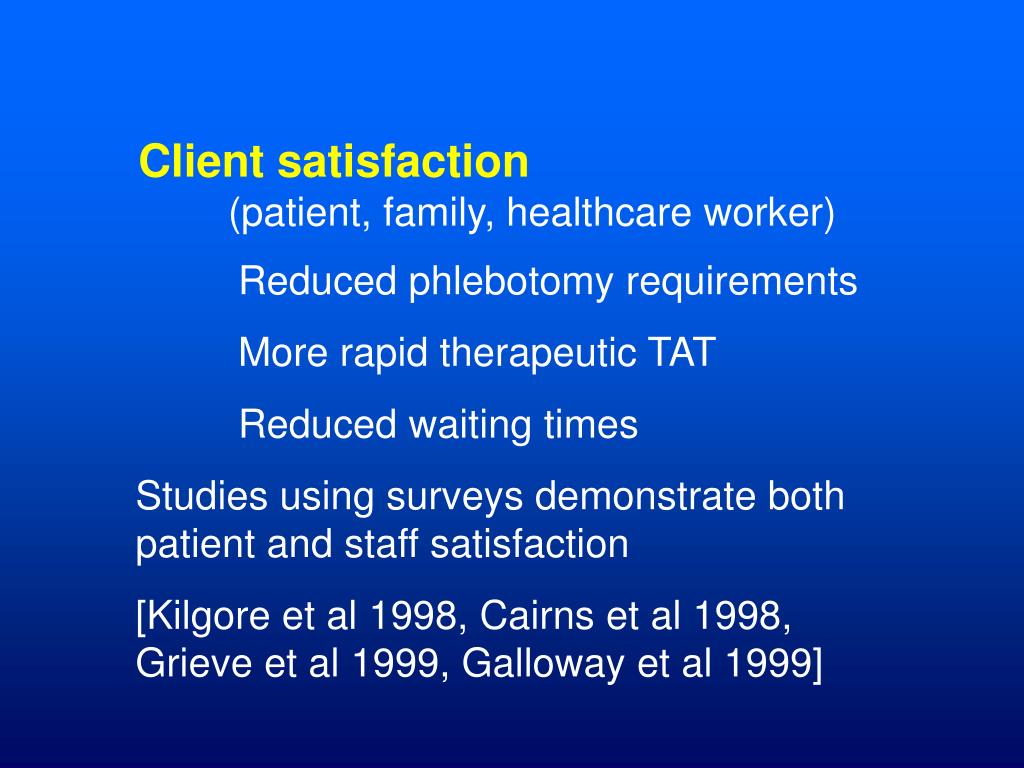 Client satisfaction
(patient, family, healthcare worker)

Reduced phlebotomy requirements

More rapid therapeutic TAT

Reduced waiting times

Studies using surveys demonstrate both patient and staff satisfaction

[Kilgore et al 1998, Cairns et al 1998, Grieve et al 1999, Galloway et al 1999]